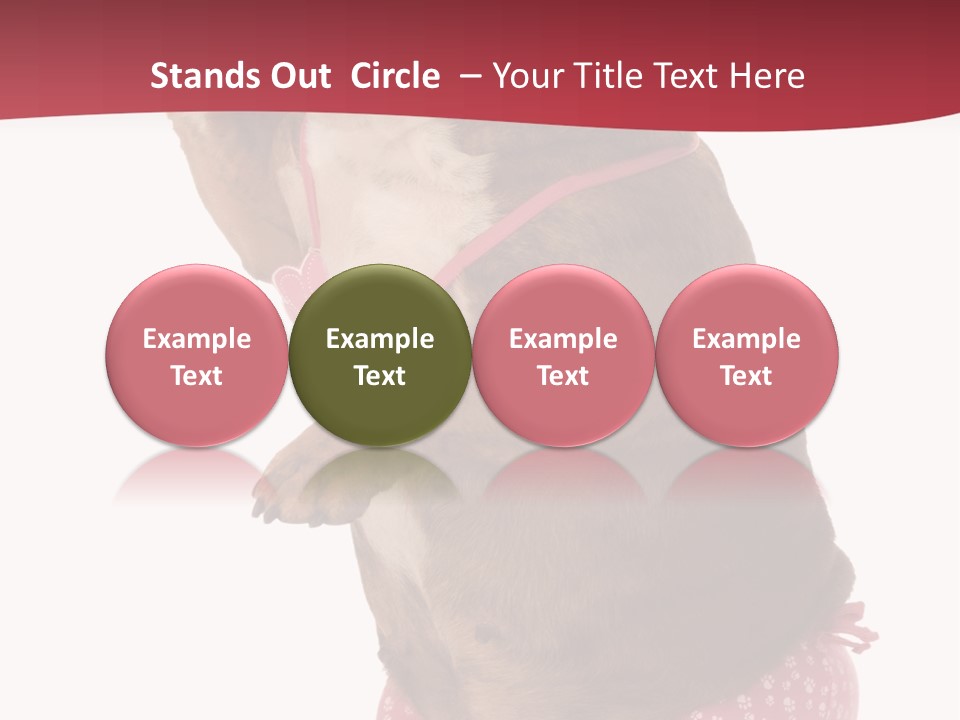 Stands Out  Circle  – Your Title Text Here

Example Text

Example Text

Example Text

Example Text